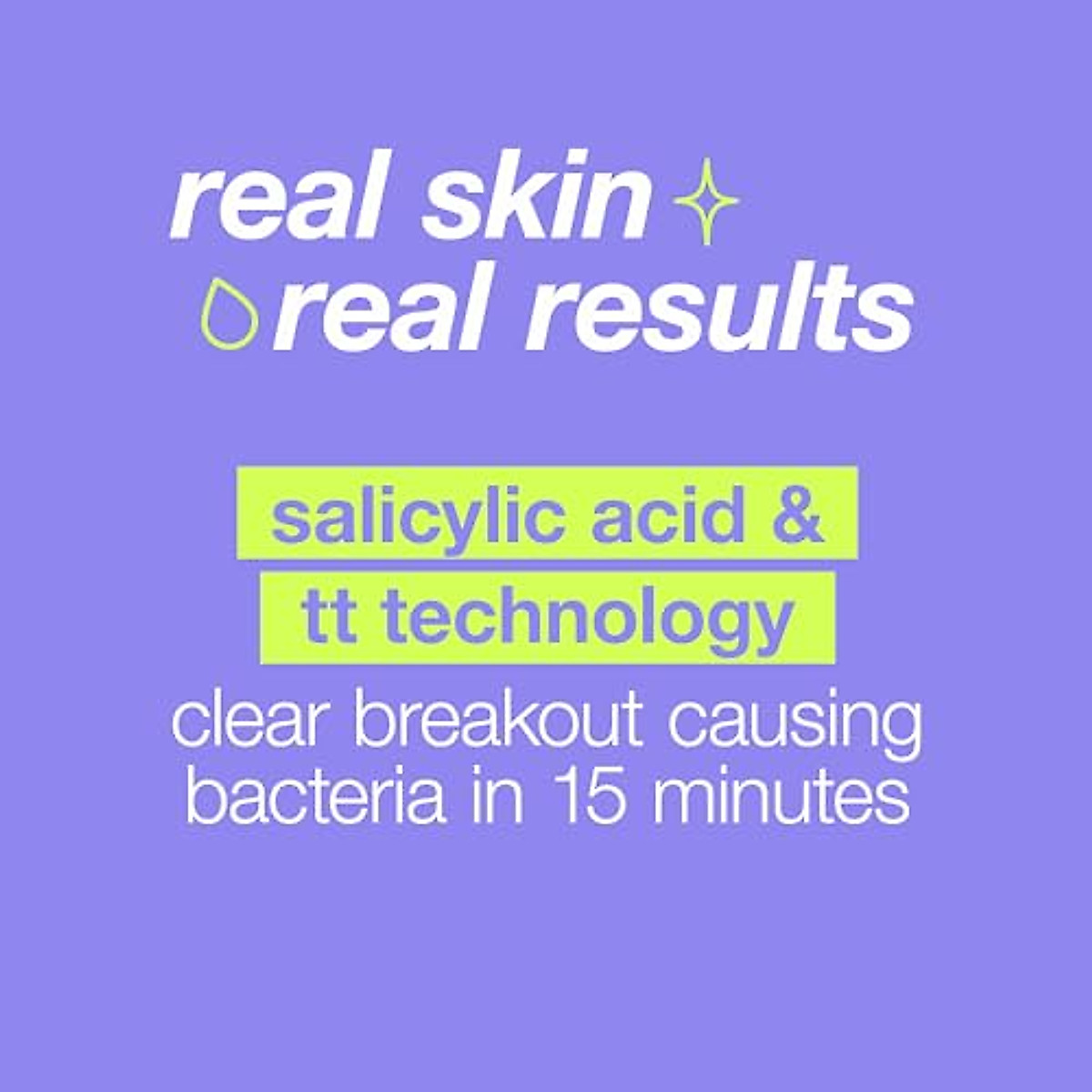 real skin
real results

salicylic acid &
tt technology
clear breakout causing bacteria in 15 minutes